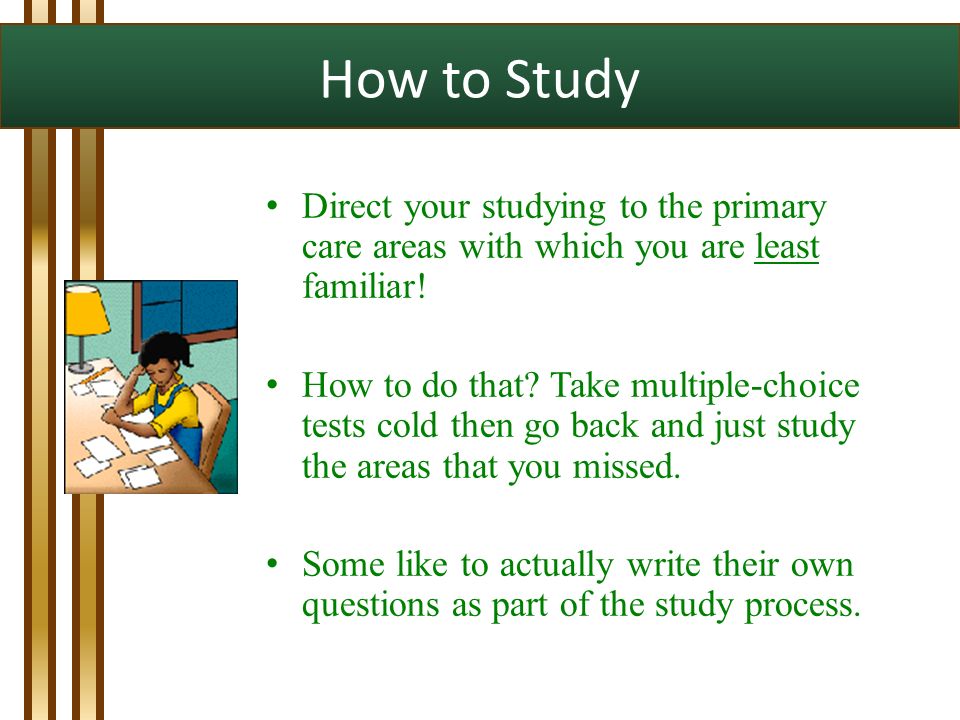 How to Study

• Direct your studying to the primary care areas with which you are least familiar!

• How to do that? Take multiple-choice tests cold then go back and just study the areas that you missed.

• Some like to actually write their own questions as part of the study process.